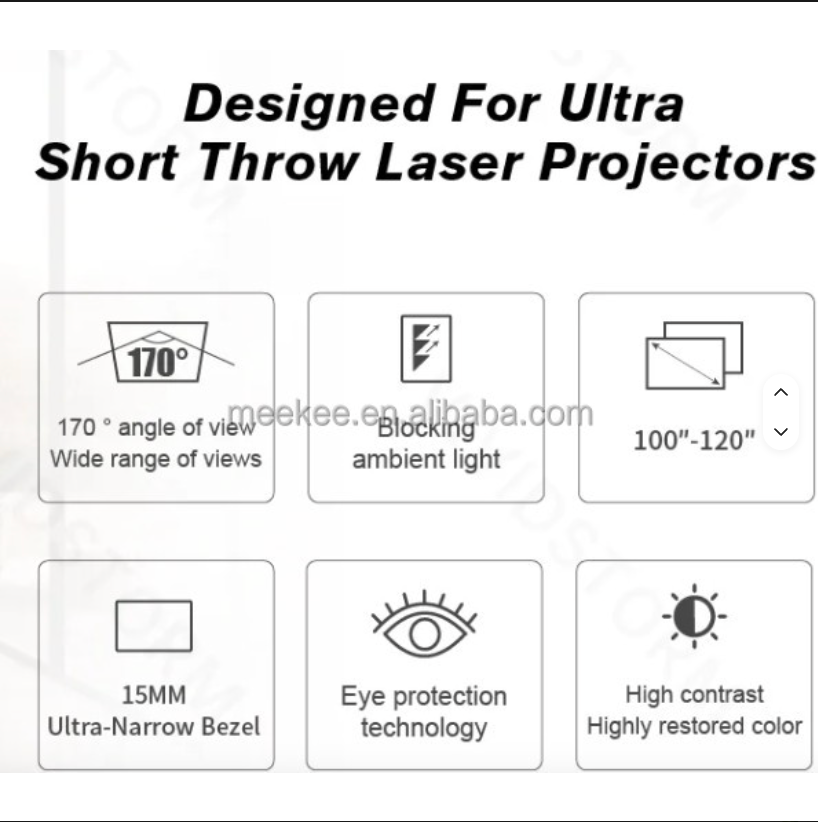 Designed For Ultra Short Throw Laser Projectors

170°

170 ° angle of view
Wide range of views

meekee.en.alibaba.com

Blocking
ambient light

100"-120"

15MM
Ultra-Narrow Bezel

Eye protection
technology

High contrast
Highly restored color